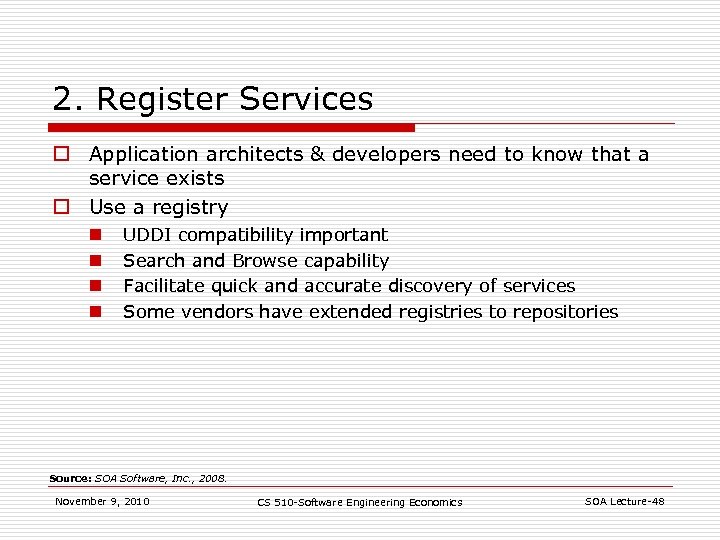 2. Register Services

Application architects & developers need to know that a service exists

Use a registry

UDDI compatibility important

Search and Browse capability

Facilitate quick and accurate discovery of services

Some vendors have extended registries to repositories

Source: SOA Software, Inc., 2008.

November 9, 2010

CS 510-Software Engineering Economics

SOA Lecture-48